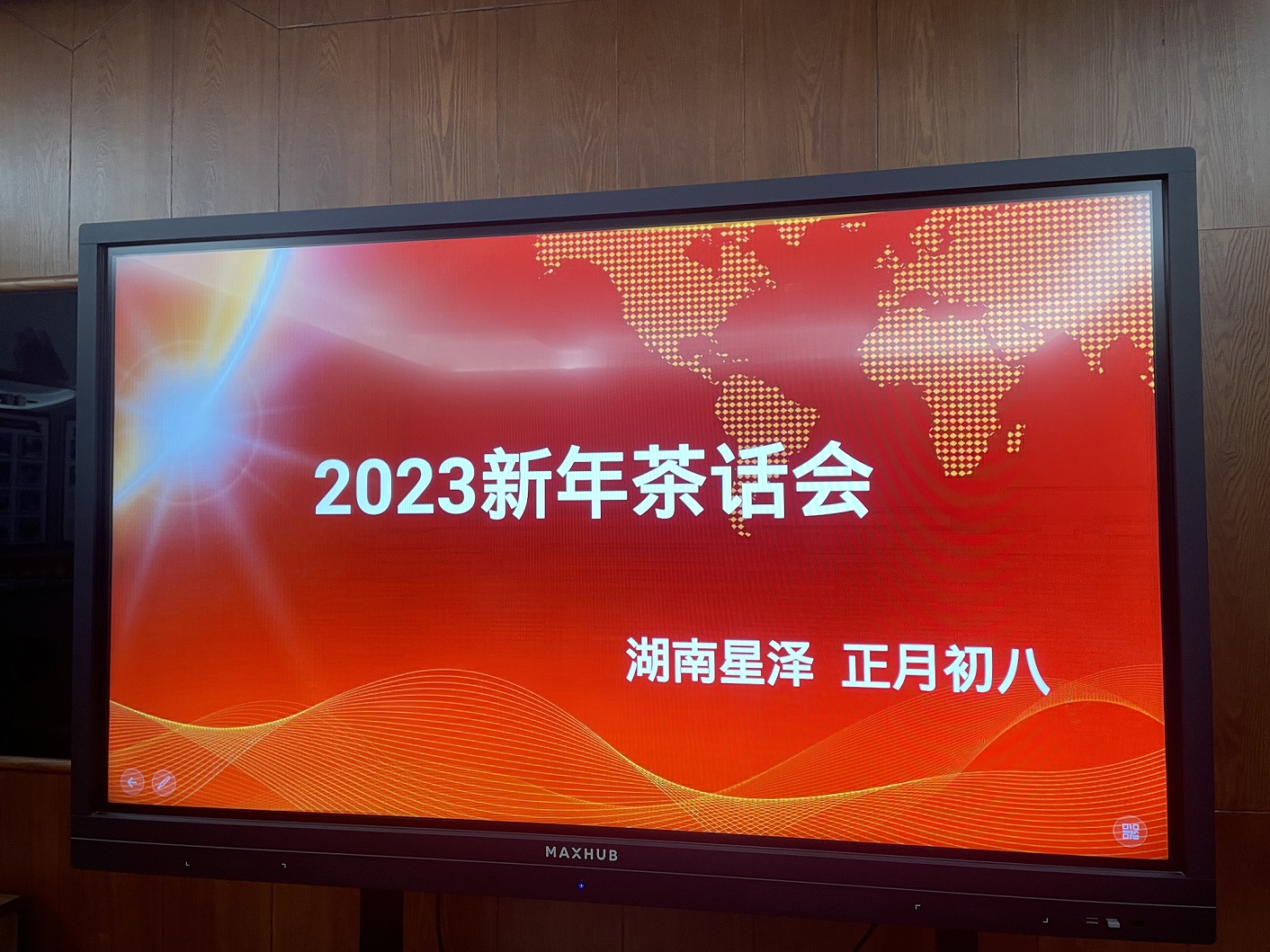 2023新年茶话会

湖南星泽 正月初八

MAXHUB